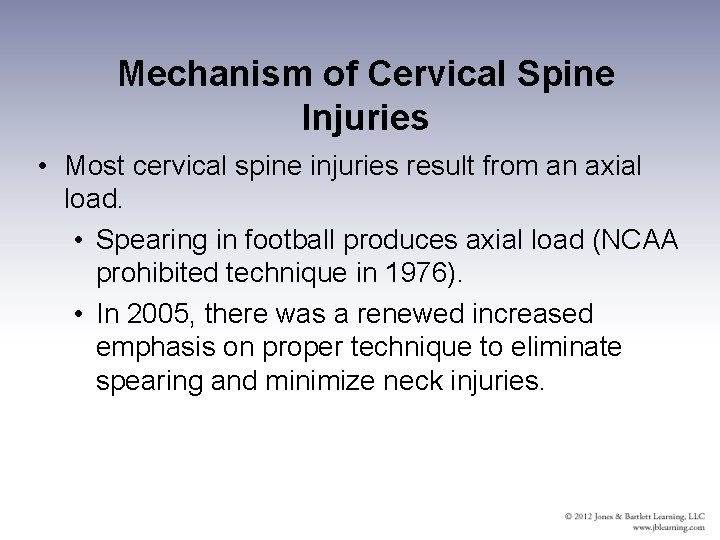 Mechanism of Cervical Spine Injuries

• Most cervical spine injuries result from an axial load.

• Spearing in football produces axial load (NCAA prohibited technique in 1976).

• In 2005, there was a renewed increased emphasis on proper technique to eliminate spearing and minimize neck injuries.

© 2012 Jones & Bartlett Learning, LLC
www.jblearning.com